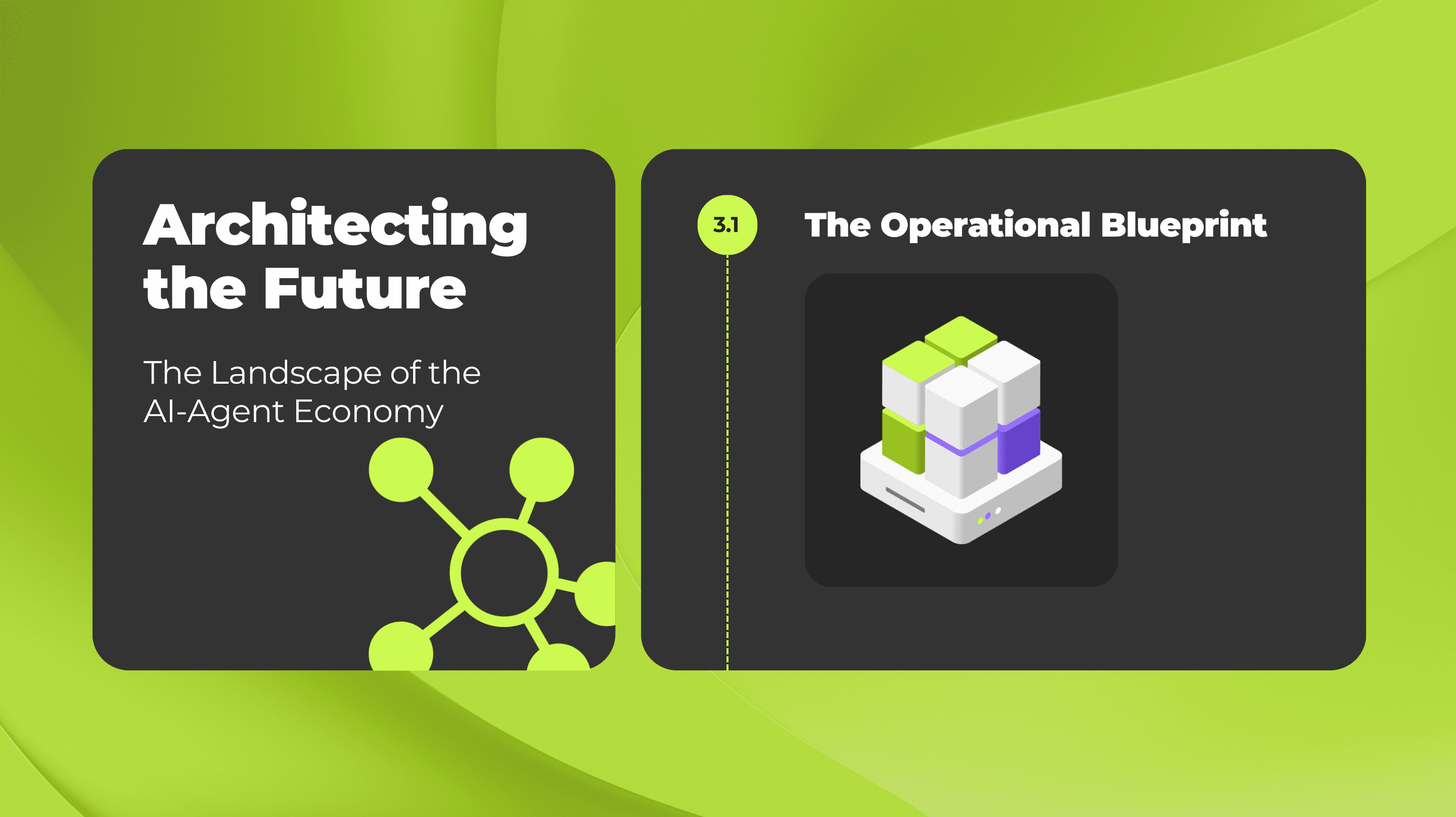 Architecting the Future

The Landscape of the AI-Agent Economy

3.1

The Operational Blueprint